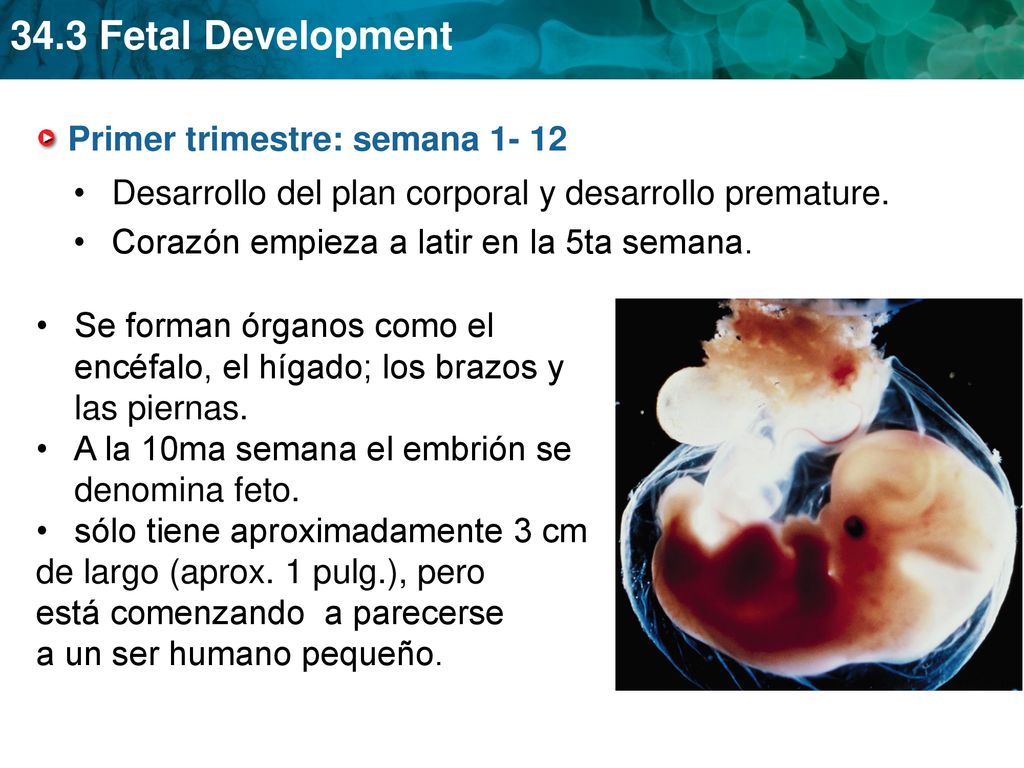 34.3 Fetal Development

Primer trimestre: semana 1- 12

• Desarrollo del plan corporal y desarrollo premature.
• Corazón empieza a latir en la 5ta semana.

• Se forman órganos como el encéfalo, el hígado; los brazos y las piernas.
• A la 10ma semana el embrión se denomina feto.
• sólo tiene aproximadamente 3 cm de largo (aprox. 1 pulg.), pero está comenzando a parecerse a un ser humano pequeño.